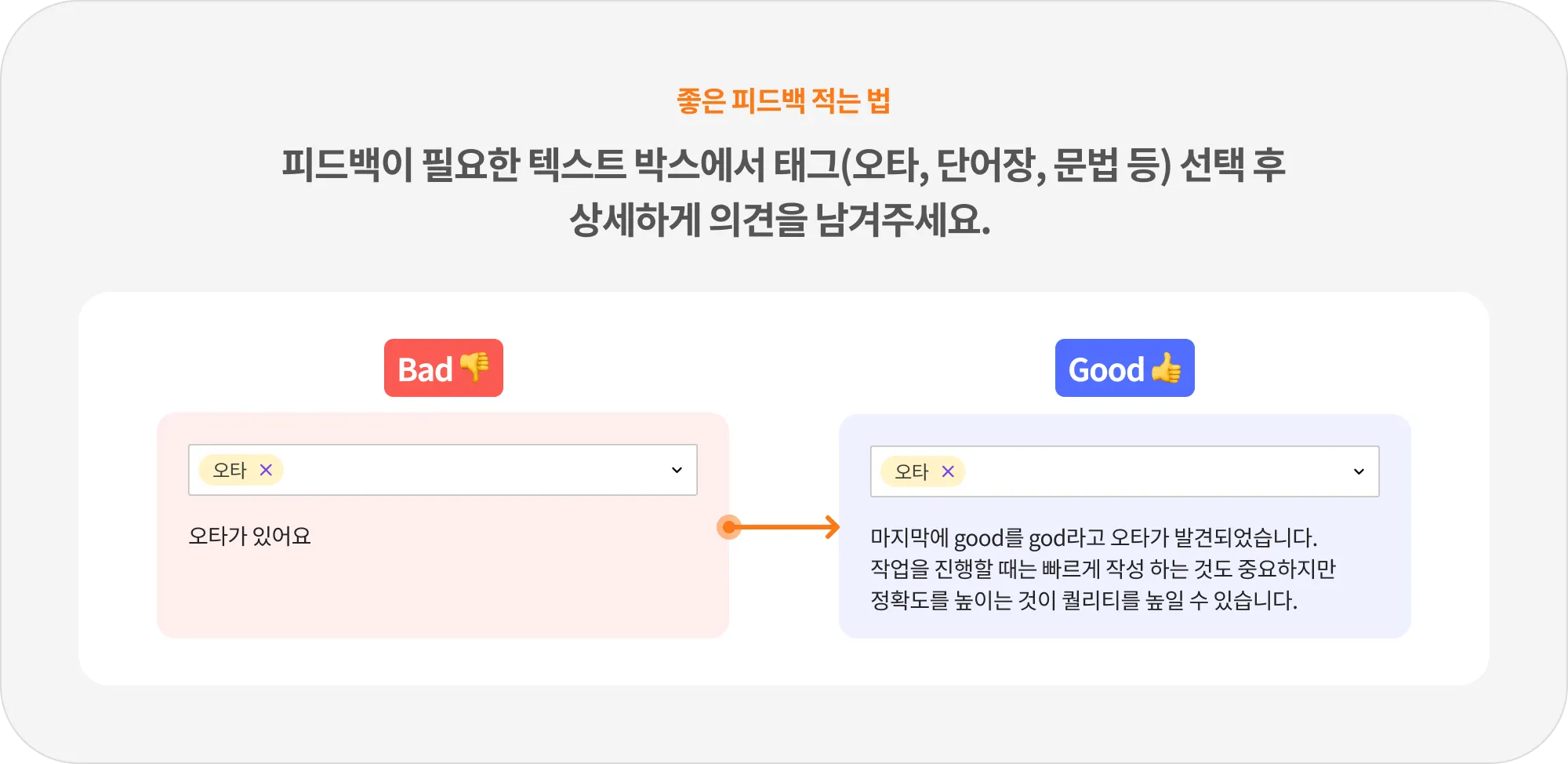 좋은 피드백 적는 법

피드백이 필요한 텍스트 박스에서 태그(오타, 단어장, 문법 등) 선택 후 상세하게 의견을 남겨주세요.

Bad 👎

오타 ×

오타가 있어요

Good 👍

오타 ×

마지막에 good를 god라고 오타가 발견되었습니다.
작업을 진행할 때는 빠르게 작성 하는 것도 중요하지만
정확도를 높이는 것이 퀄리티를 높일 수 있습니다.